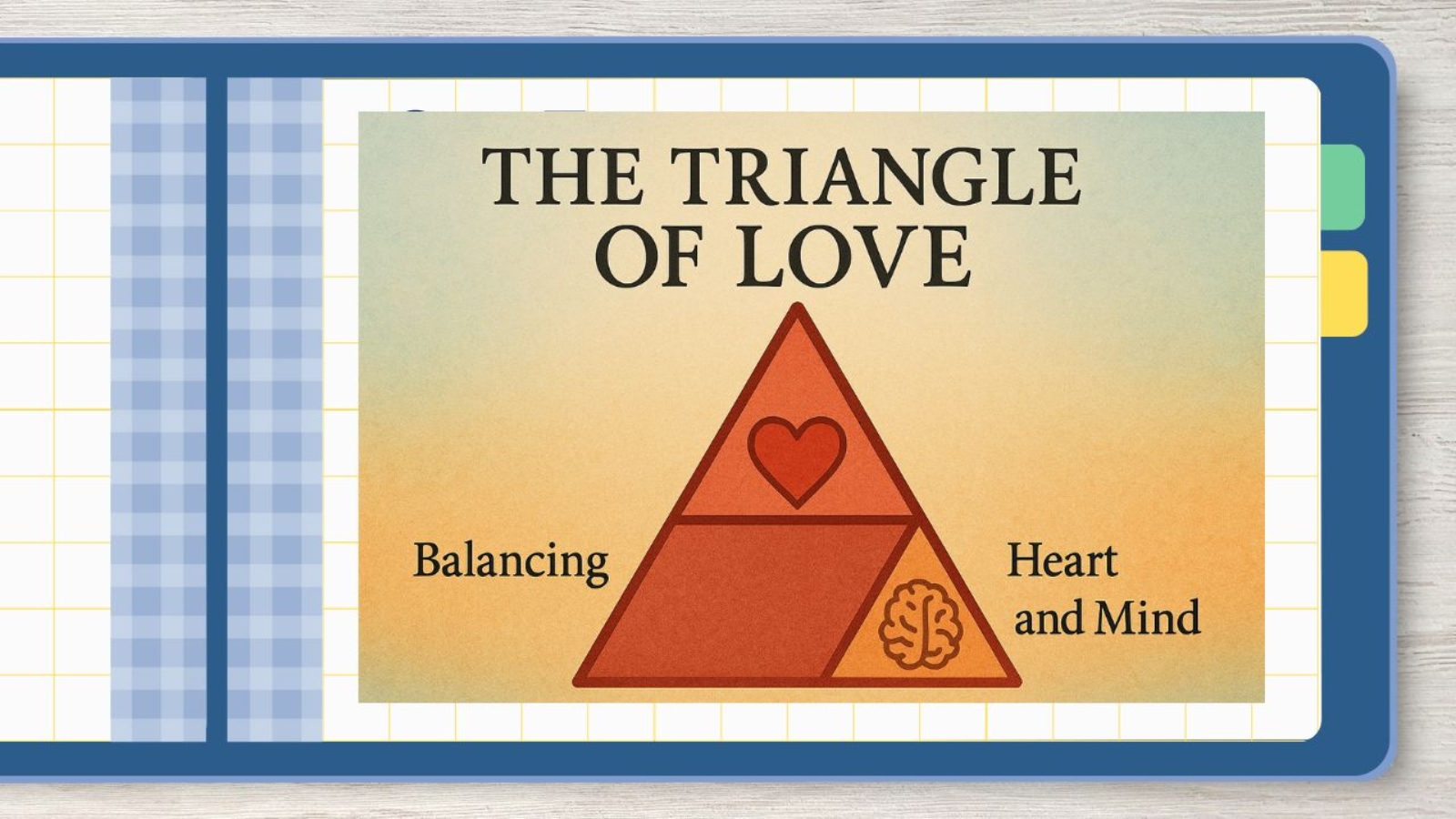 THE TRIANGLE OF LOVE

Balancing

Heart and Mind